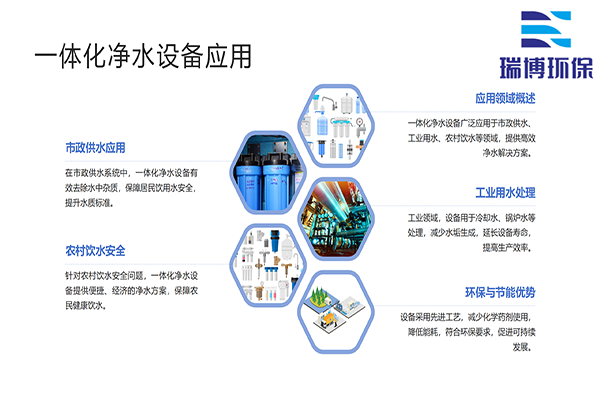 一体化净水设备应用

瑞博环保

市政供水应用

在市政供水系统中，一体化净水设备有效去除水中杂质，保障居民饮用水安全，提升水质标准。

农村饮水安全

针对农村饮水安全问题，一体化净水设备提供便捷、经济的净水方案，保障农民健康饮水。

应用领域概述

一体化净水设备广泛应用于市政供水、工业用水、农村饮水等领域，提供高效净水解决方案。

工业用水处理

工业领域，设备用于冷却水、锅炉水等处理，减少水垢生成，延长设备寿命，提高生产效率。

环保与节能优势

设备采用先进工艺，减少化学药剂使用，降低能耗，符合环保要求，促进可持续发展。